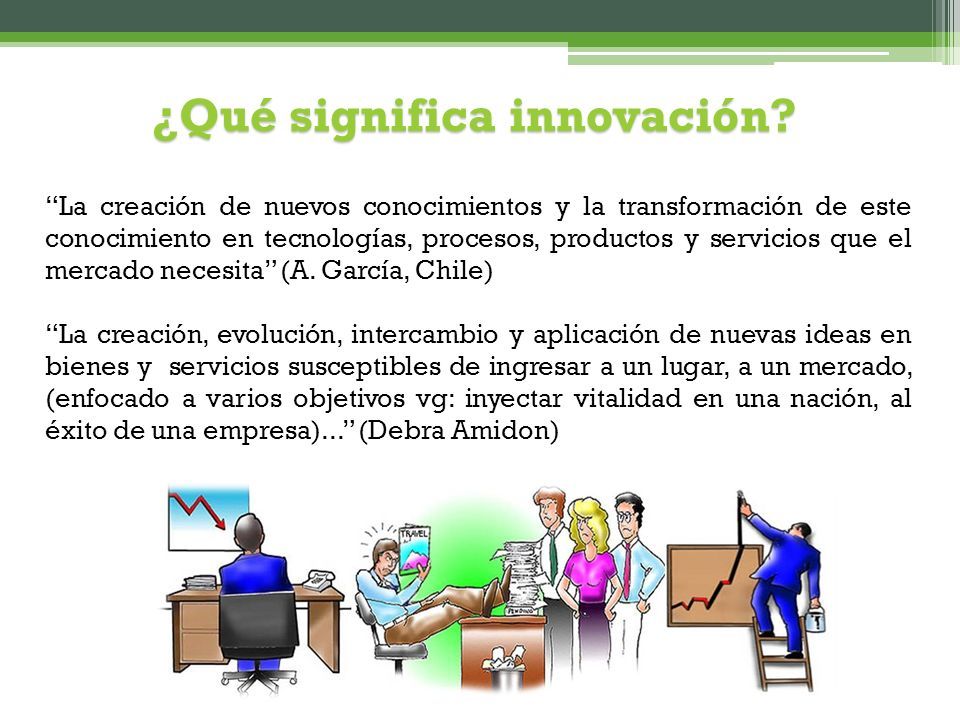 ¿Qué significa innovación?

“La creación de nuevos conocimientos y la transformación de este conocimiento en tecnologías, procesos, productos y servicios que el mercado necesita” (A. García, Chile)

“La creación, evolución, intercambio y aplicación de nuevas ideas en bienes y servicios susceptibles de ingresar a un lugar, a un mercado, (enfocado a varios objetivos vg: inyectar vitalidad en una nación, al éxito de una empresa)...” (Debra Amidon)

TRAVEL

PENDING